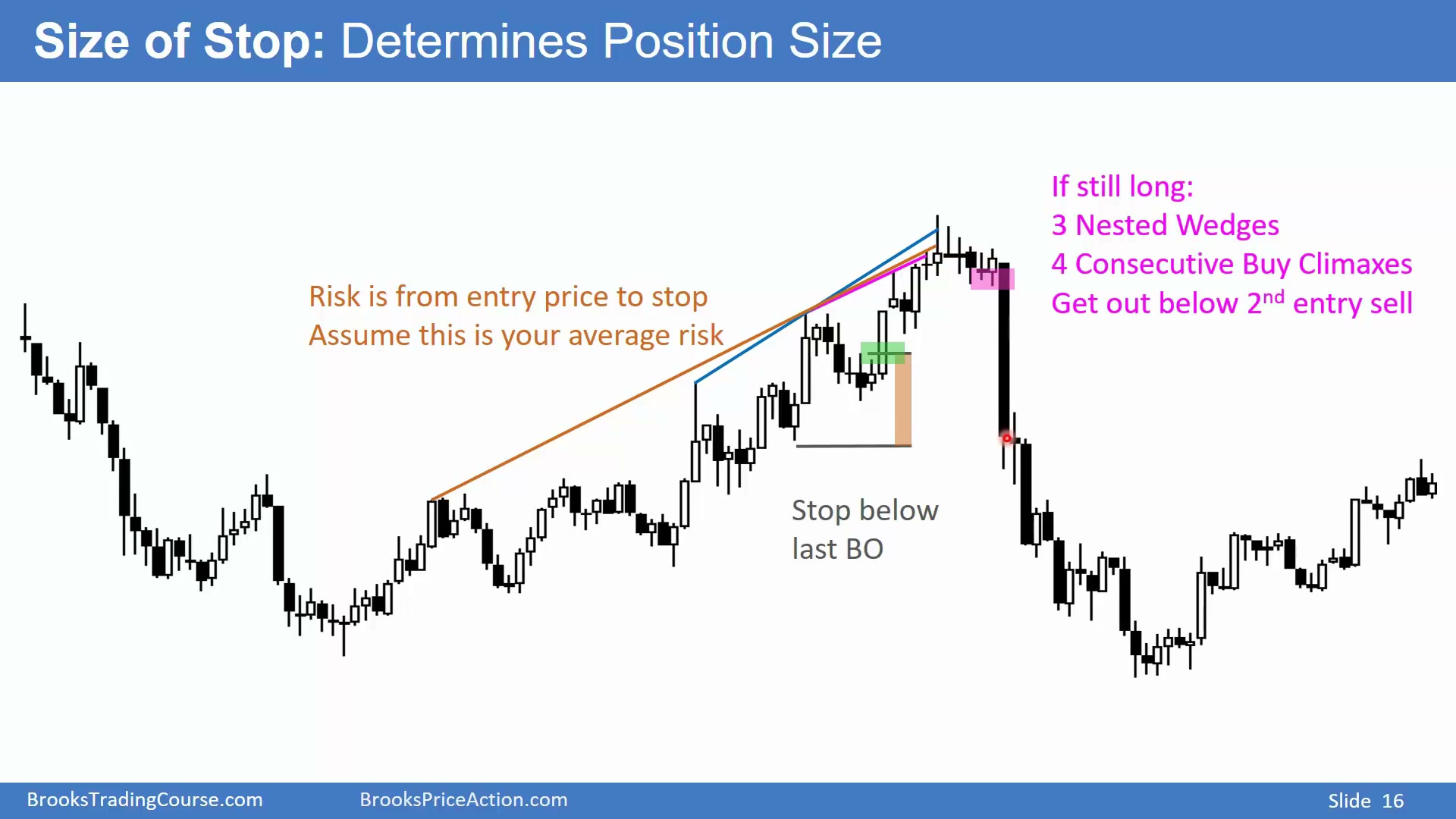 Size of Stop: Determines Position Size

Risk is from entry price to stop
Assume this is your average risk

If still long:
3 Nested Wedges
4 Consecutive Buy Climaxes
Get out below 2$^{nd}$ entry sell

Stop below last BO

BrooksTradingCourse.com BrooksPriceAction.com Slide 16